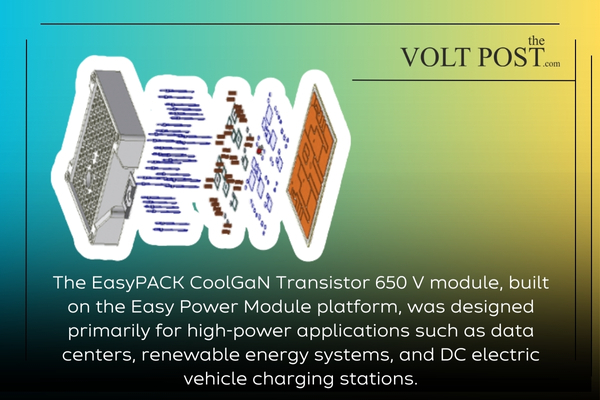 the
VOLT POST.com

The EasyPACK CoolGaN Transistor 650 V module, built on the Easy Power Module platform, was designed primarily for high-power applications such as data centers, renewable energy systems, and DC electric vehicle charging stations.